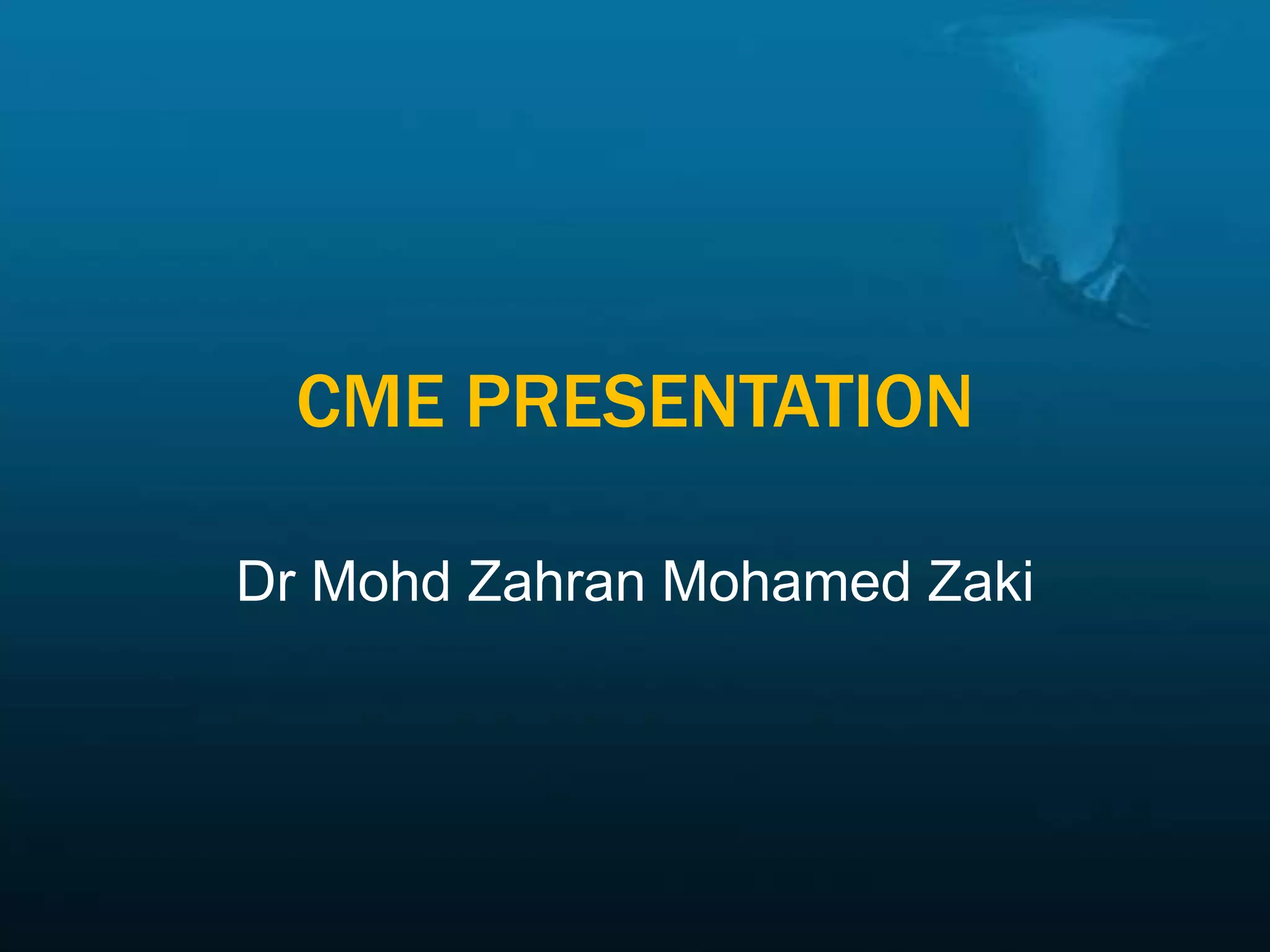 CME PRESENTATION

Dr Mohd Zahran Mohamed Zaki